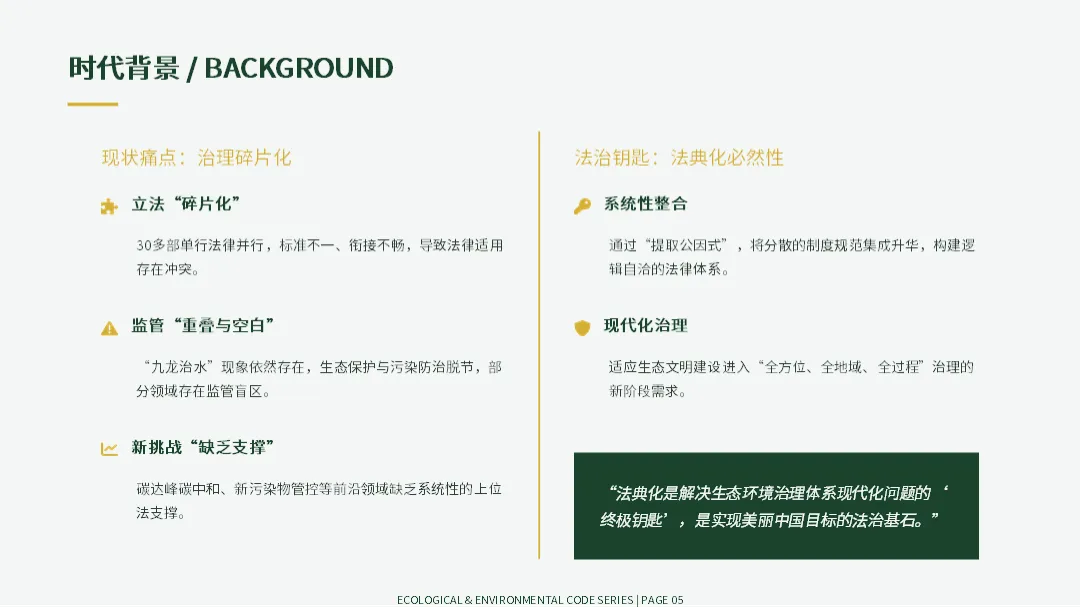 时代背景 / BACKGROUND

现状痛点：治理碎片化

立法“碎片化”

30多部单行法律并行，标准不一、衔接不畅，导致法律适用存在冲突。

监管“重叠与空白”

“九龙治水”现象依然存在，生态保护与污染防治脱节，部分领域存在监管盲区。

新挑战“缺乏支撑”

碳达峰碳中和、新污染物管控等前沿领域缺乏系统性的上位法支撑。

法治钥匙：法典化必然性

系统性整合

通过“提取公因式”，将分散的制度规范集成升华，构建逻辑自洽的法律体系。

现代化治理

适应生态文明建设进入“全方位、全地域、全过程”治理的新阶段需求。

“法典化是解决生态环境治理体系现代化问题的‘终极钥匙’，是实现美丽中国目标的法治基石。”

ECOLOGICAL & ENVIRONMENTAL CODE SERIES | PAGE 05